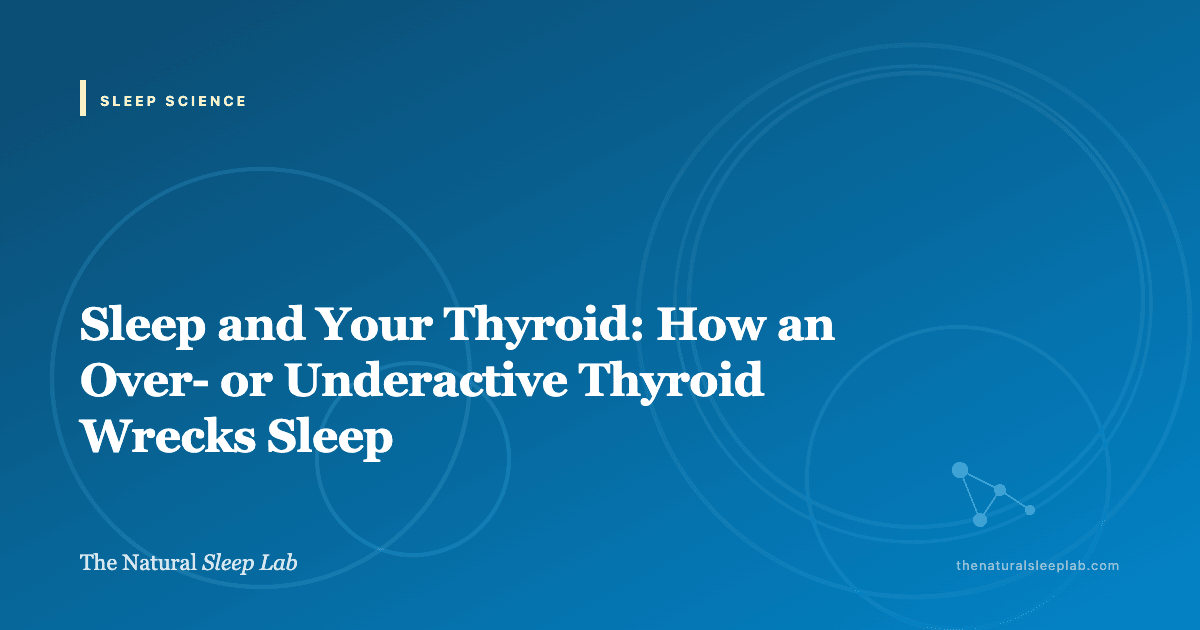 SLEEP SCIENCE

Sleep and Your Thyroid: How an Over- or Underactive Thyroid Wrecks Sleep

The Natural Sleep Lab

thenaturalsleeplab.com